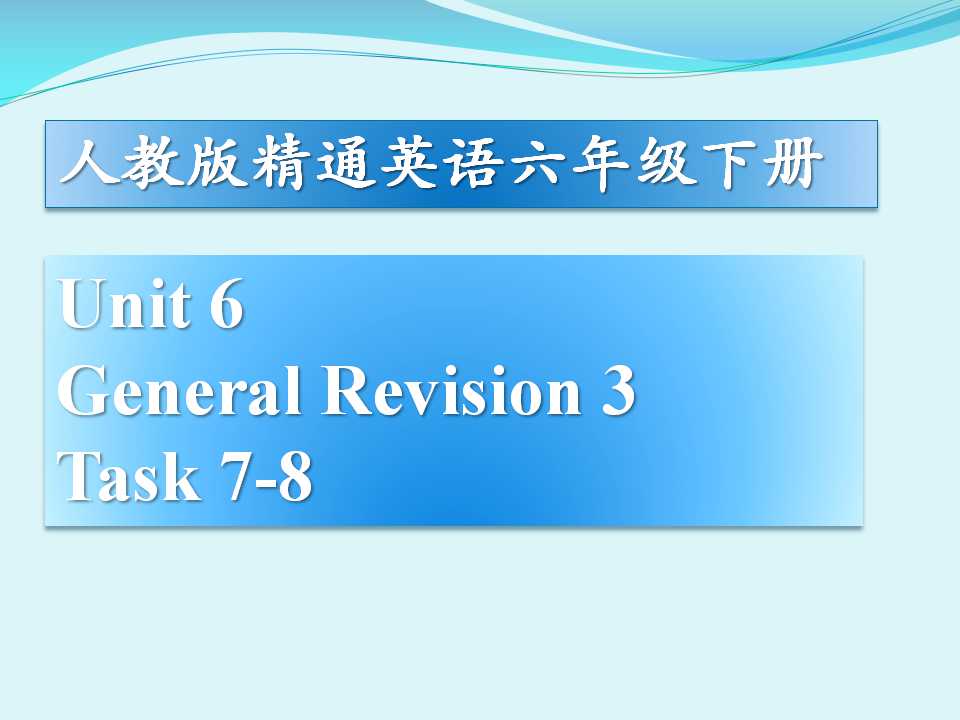 人教版精通英语六年级下册

Unit 6
General Revision 3
Task 7-8